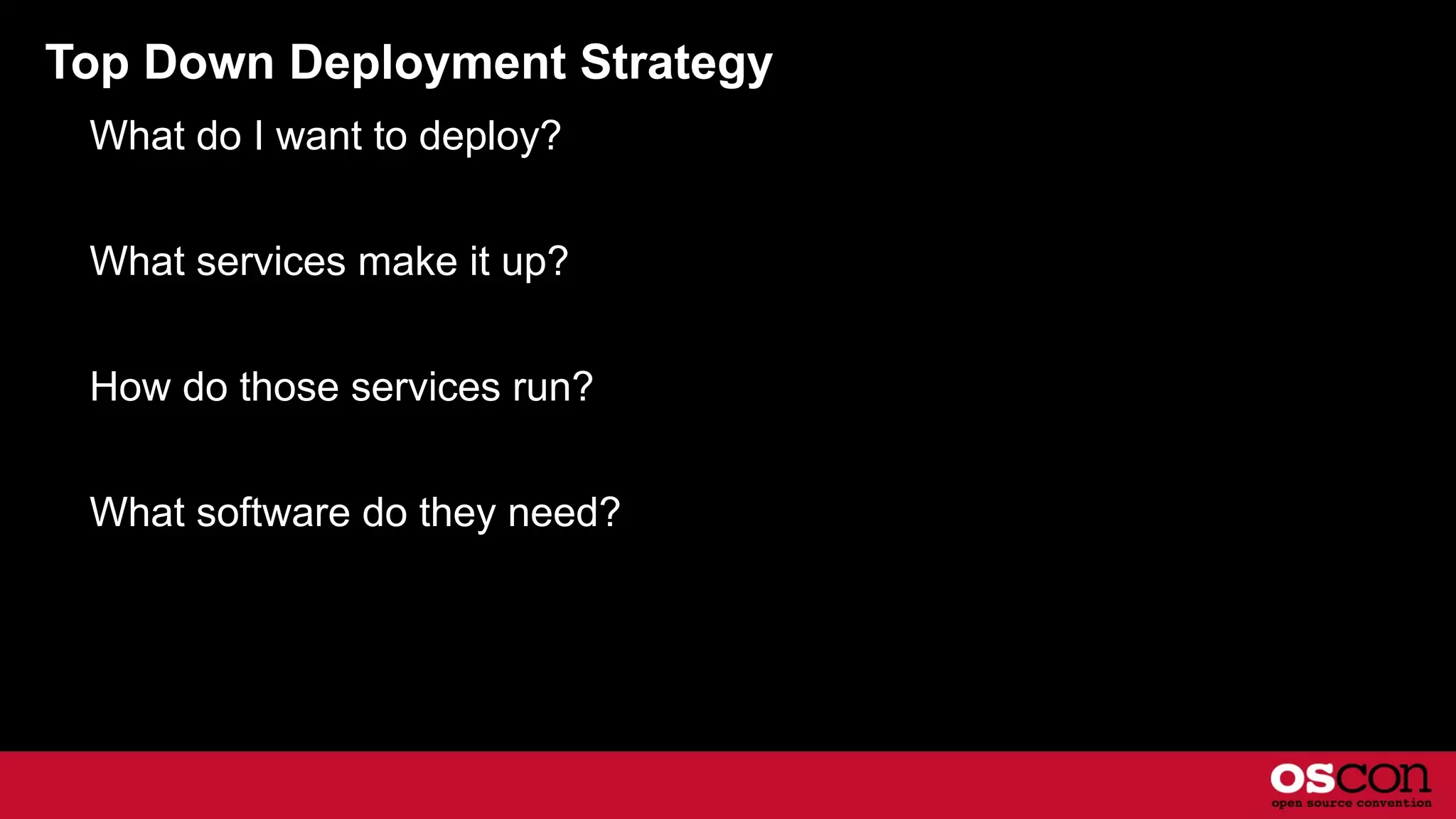 Top Down Deployment Strategy

What do I want to deploy?

What services make it up?

How do those services run?

What software do they need?

oscon
open source convention